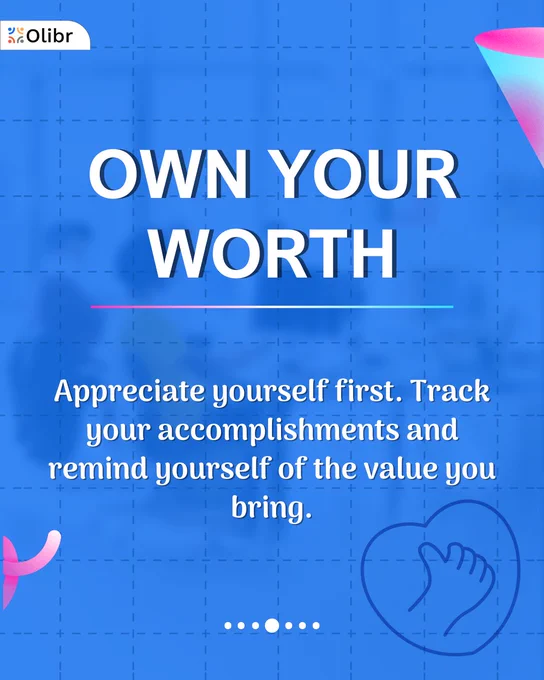 Olibr

OWN YOUR WORTH

Appreciate yourself first. Track your accomplishments and remind yourself of the value you bring.